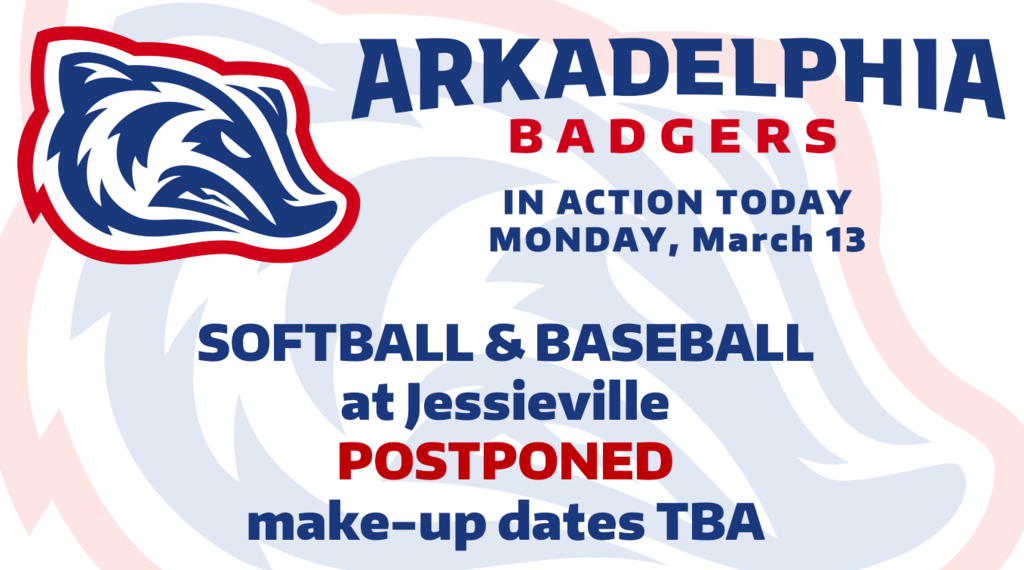 ARKADELPHIA
BADGERS

IN ACTION TODAY
MONDAY, March 13

SOFTBALL & BASEBALL
at Jessieville
POSTPONED
make-up dates TBA